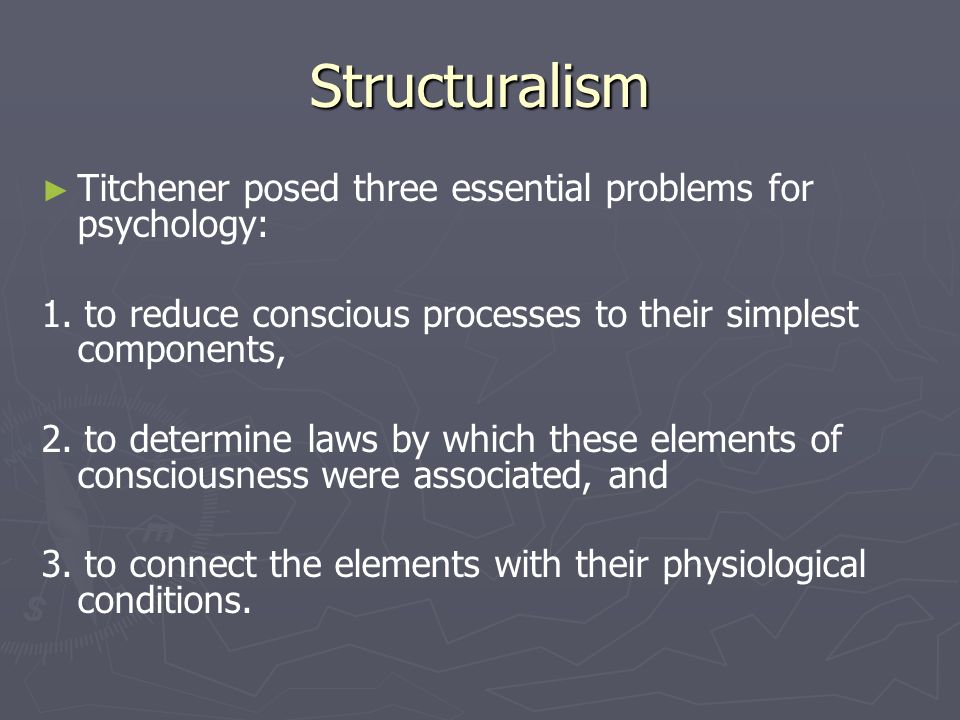 Structuralism

► Titchener posed three essential problems for psychology:

1. to reduce conscious processes to their simplest components,

2. to determine laws by which these elements of consciousness were associated, and

3. to connect the elements with their physiological conditions.